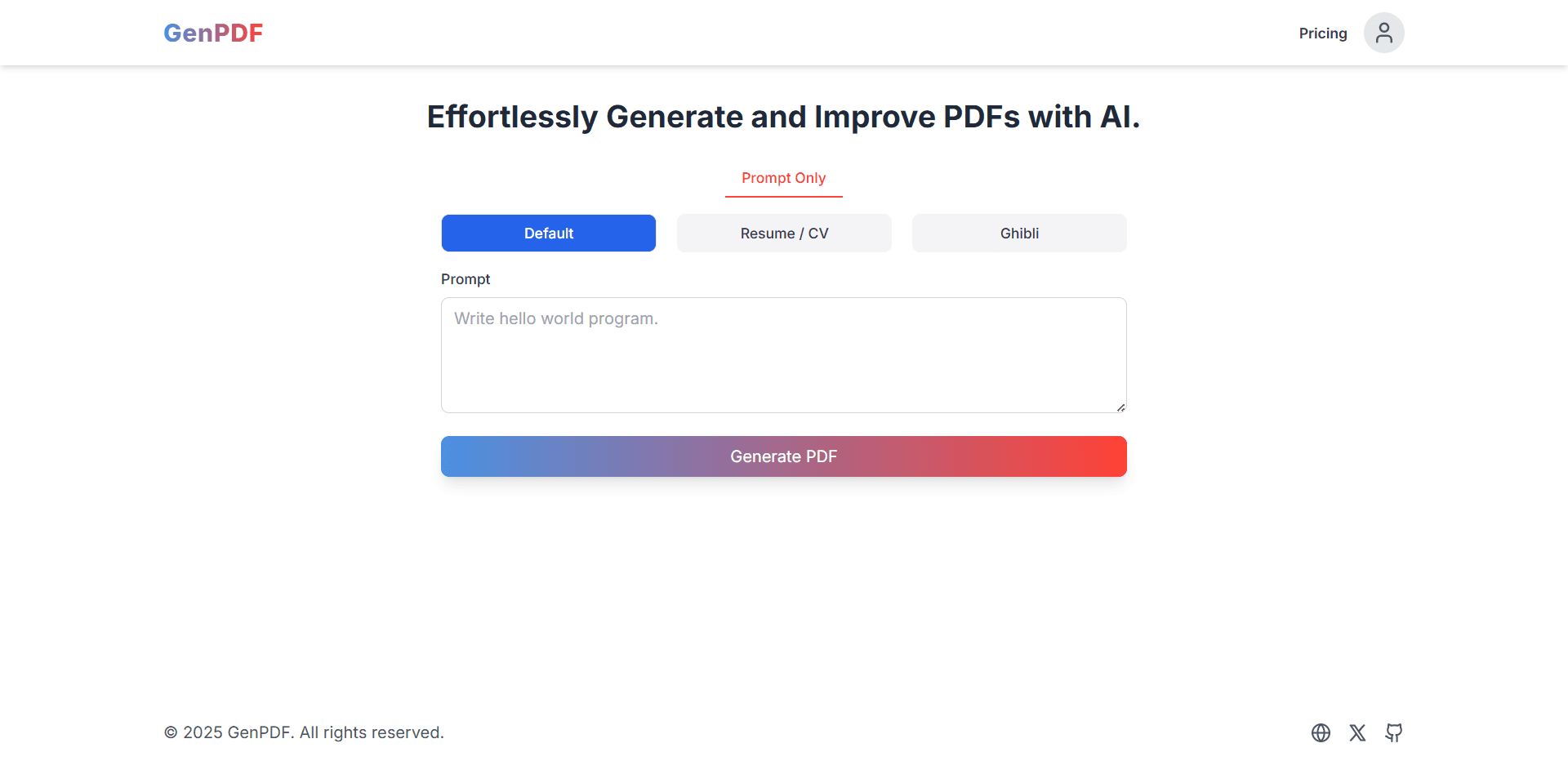 GenPDF

Pricing

Effortlessly Generate and Improve PDFs with AI.

Prompt Only

Default

Resume / CV

Ghibli

Prompt

Write hello world program.

Generate PDF

© 2025 GenPDF. All rights reserved.